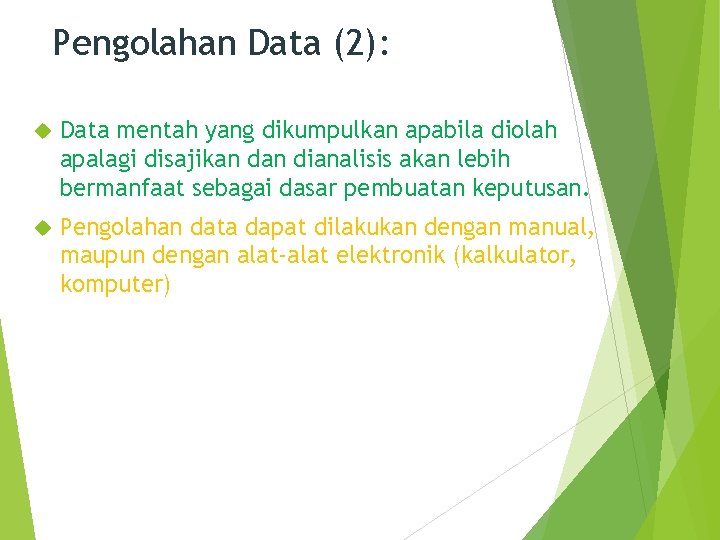 Pengolahan Data (2):

Data mentah yang dikumpulkan apabila diolah apalagi disajikan dan dianalisis akan lebih bermanfaat sebagai dasar pembuatan keputusan.

Pengolahan data dapat dilakukan dengan manual, maupun dengan alat-alat elektronik (kalkulator, komputer)